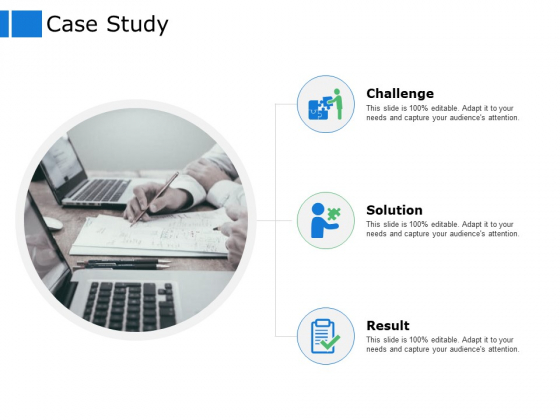 Case Study

Challenge
This slide is 100% editable. Adapt it to your needs and capture your audience's attention.

Solution
This slide is 100% editable. Adapt it to your needs and capture your audience's attention.

Result
This slide is 100% editable. Adapt it to your needs and capture your audience's attention.